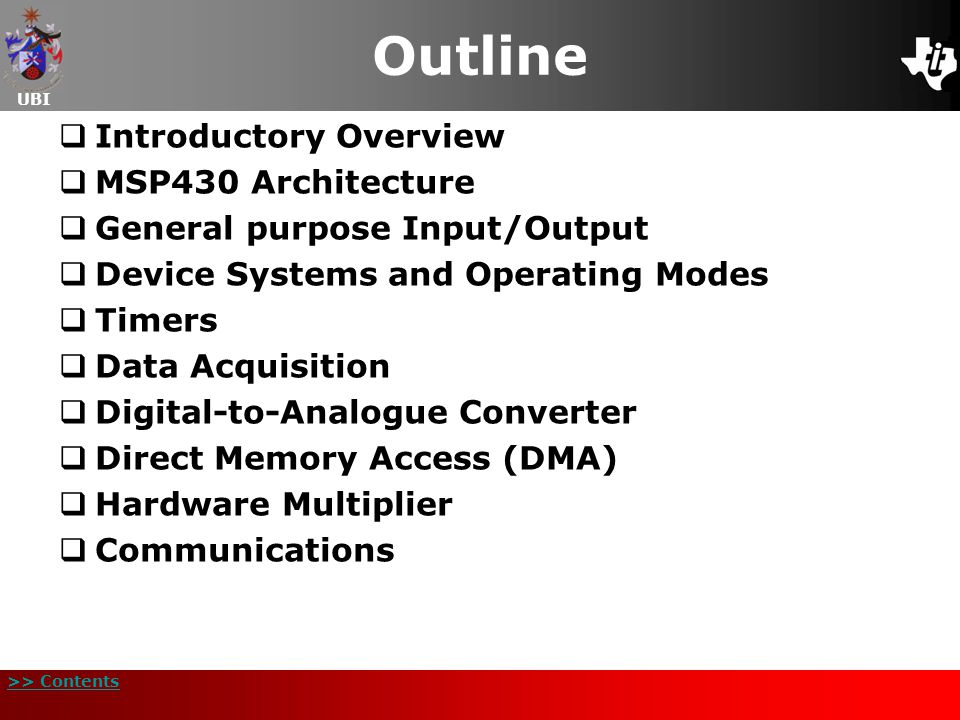 UBI

Outline

❑ Introductory Overview
❑ MSP430 Architecture
❑ General purpose Input/Output
❑ Device Systems and Operating Modes
❑ Timers
❑ Data Acquisition
❑ Digital-to-Analogue Converter
❑ Direct Memory Access (DMA)
❑ Hardware Multiplier
❑ Communications

>> Contents